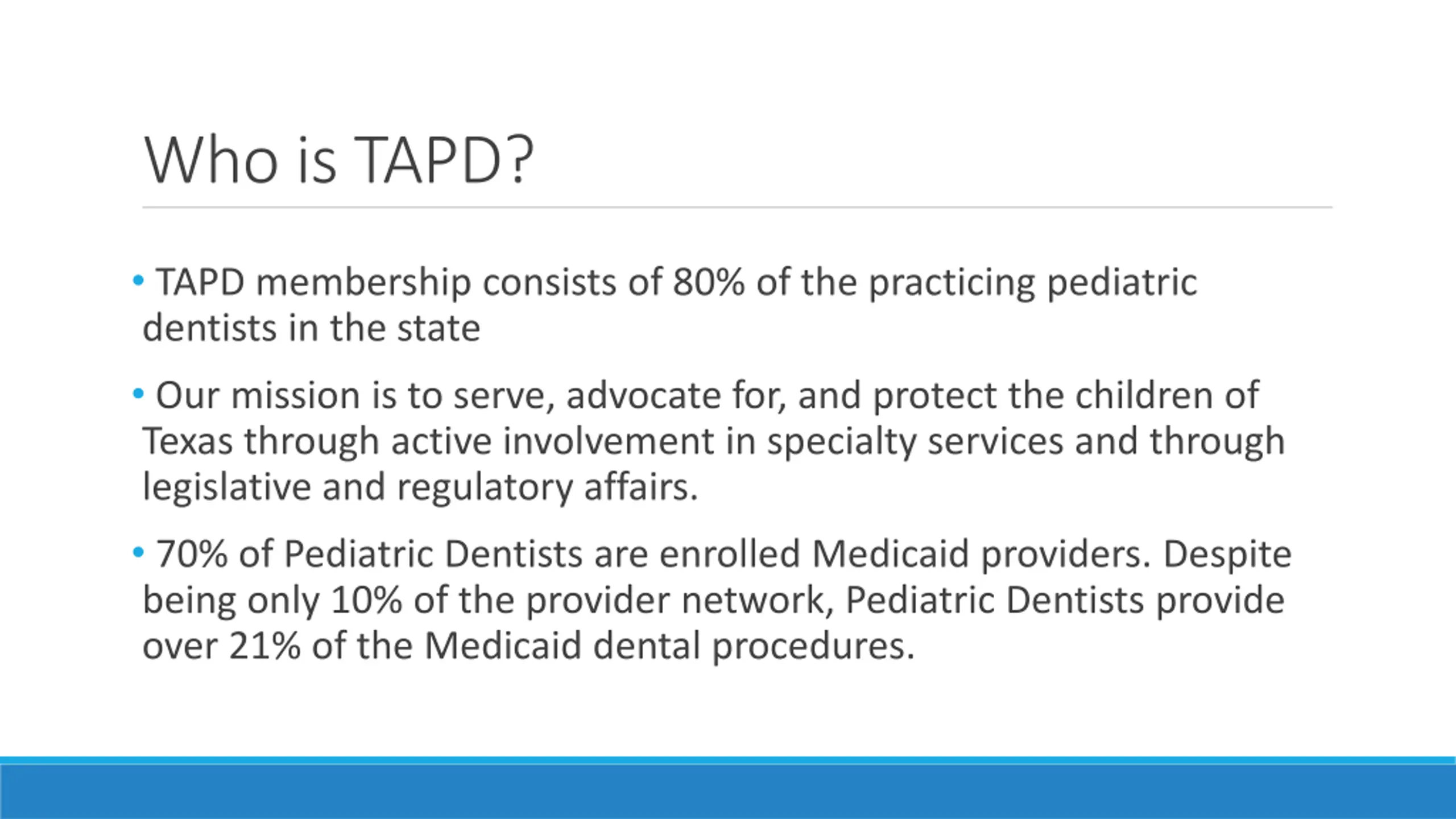 Who is TAPD?

• TAPD membership consists of 80% of the practicing pediatric dentists in the state

• Our mission is to serve, advocate for, and protect the children of Texas through active involvement in specialty services and through legislative and regulatory affairs.

• 70% of Pediatric Dentists are enrolled Medicaid providers. Despite being only 10% of the provider network, Pediatric Dentists provide over 21% of the Medicaid dental procedures.